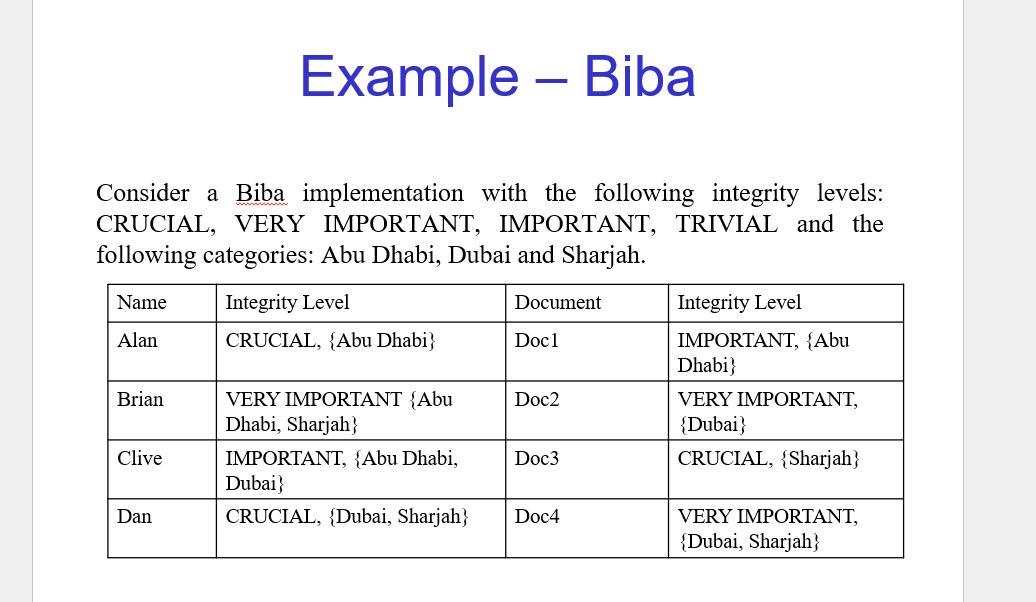 Example – Biba

Consider a Biba implementation with the following integrity levels: CRUCIAL, VERY IMPORTANT, IMPORTANT, TRIVIAL and the following categories: Abu Dhabi, Dubai and Sharjah.

| Name | Integrity Level | Document | Integrity Level |
|---|---|---|---|
| Alan | CRUCIAL, {Abu Dhabi} | Doc1 | IMPORTANT, {Abu Dhabi} |
| Brian | VERY IMPORTANT {Abu Dhabi, Sharjah} | Doc2 | VERY IMPORTANT, {Dubai} |
| Clive | IMPORTANT, {Abu Dhabi, Dubai} | Doc3 | CRUCIAL, {Sharjah} |
| Dan | CRUCIAL, {Dubai, Sharjah} | Doc4 | VERY IMPORTANT, {Dubai, Sharjah} |